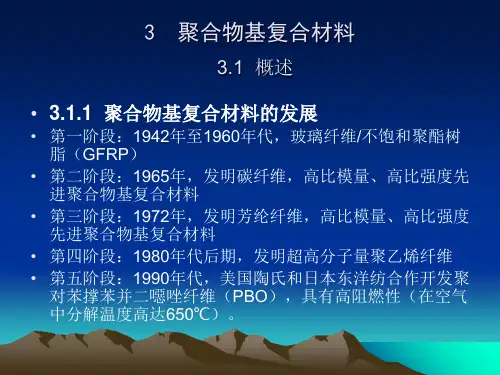 3　聚合物基复合材料

3.1 概述

• 3.1.1 聚合物基复合材料的发展
• 第一阶段：1942年至1960年代，玻璃纤维/不饱和聚酯树脂（GFRP）
• 第二阶段：1965年，发明碳纤维，高比模量、高比强度先进聚合物基复合材料
• 第三阶段：1972年，发明芳纶纤维，高比模量、高比强度先进聚合物基复合材料
• 第四阶段：1980年代后期，发明超高分子量聚乙烯纤维
• 第五阶段：1990年代，美国陶氏和日本东洋纺合作开发聚对苯撑苯并二噁唑纤维（PBO），具有高阻燃性（在空气中分解温度高达650℃）。